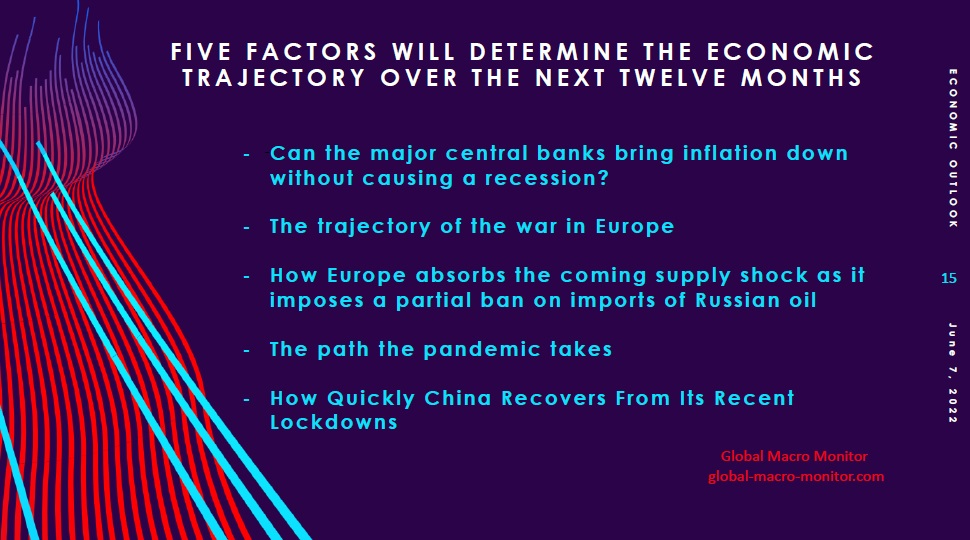 FIVE FACTORS WILL DETERMINE THE ECONOMIC TRAJECTORY OVER THE NEXT TWELVE MONTHS

- Can the major central banks bring inflation down without causing a recession?

- The trajectory of the war in Europe

- How Europe absorbs the coming supply shock as it imposes a partial ban on imports of Russian oil

- The path the pandemic takes

- How Quickly China Recovers From Its Recent Lockdowns

Global Macro Monitor
global-macro-monitor.com

ECONOMIC OUTLOOK

15

June 7, 2022